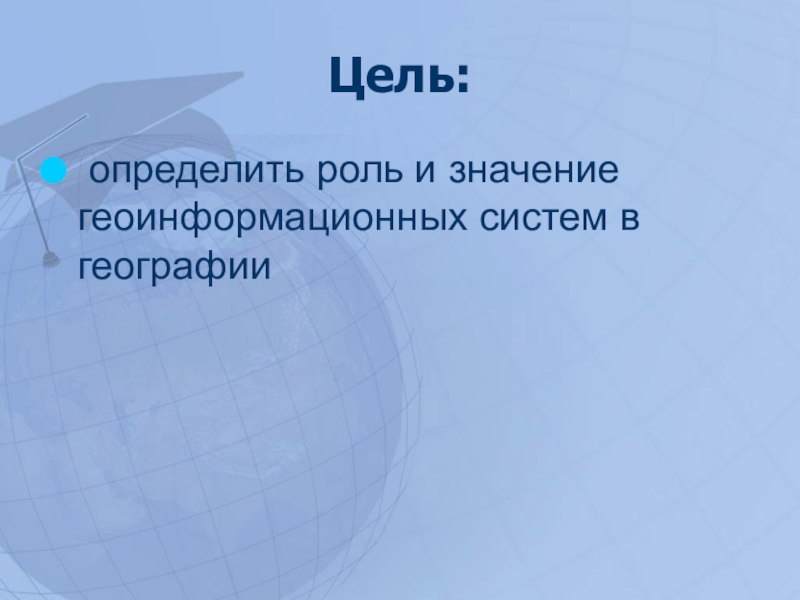 Цель:

определить роль и значение геоинформационных систем в географии